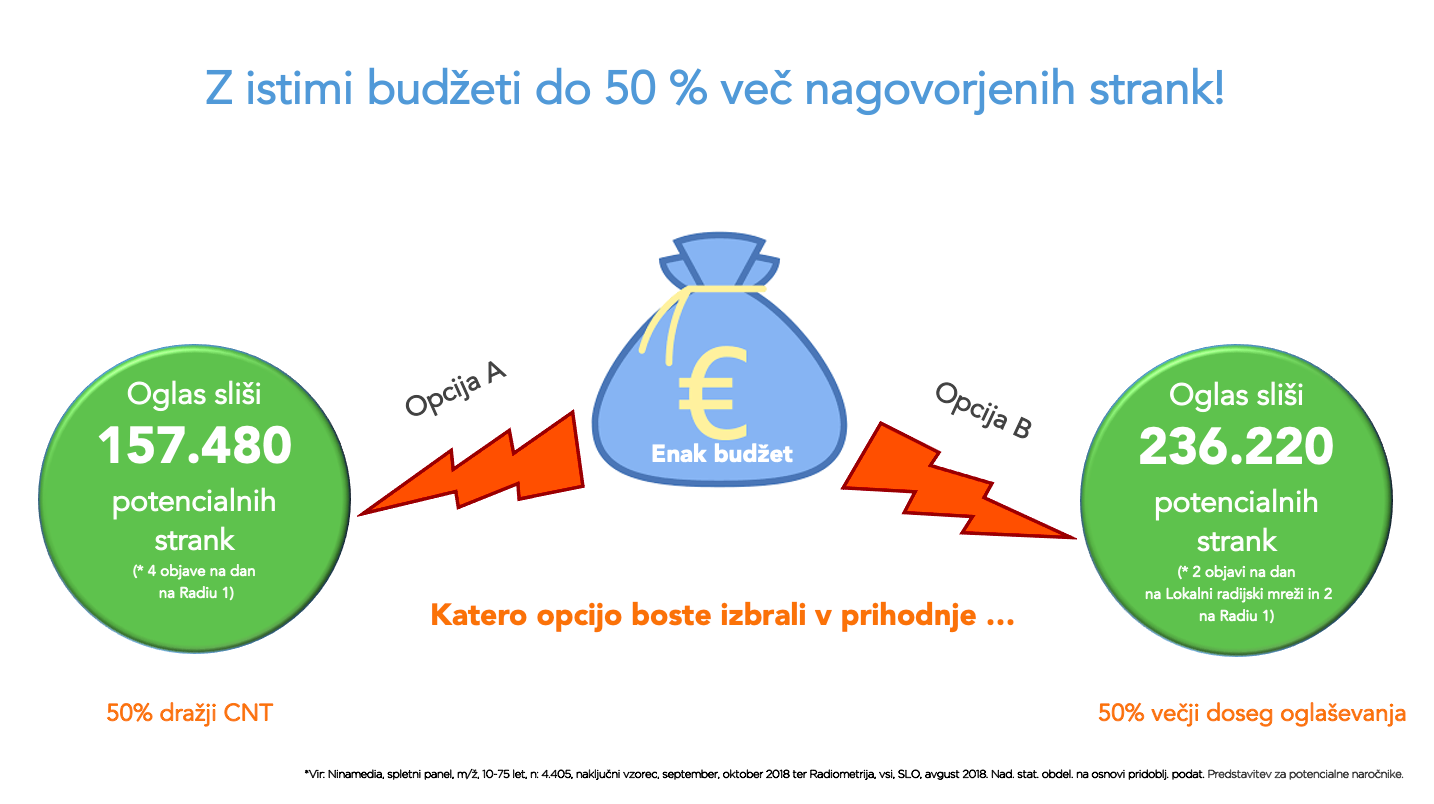 Z istimi budžeti do 50 % več nagovorjenih strank!

Oglas sliši
157.480
potencialnih strank
(* 4 objave na dan na Radiu 1)

Opcija A

€
Enak budžet

Opcija B

Oglas sliši
236.220
potencialnih strank
(* 2 objavi na dan na Lokalni radijski mreži in 2 na Radiu 1)

Katero opcijo boste izbrali v prihodnje ...

50% dražji CNT

50% večji doseg oglaševanja

*Vir: Ninamedia, spletni panel, m/ž, 10-75 let, n: 4.405, naključni vzorec, september, oktober 2018 ter Radiometrija, vsi, SLO, avgust 2018. Nad. stat. obdel. na osnovi pridoblj. podat. Predstavitev za potencialne naročnike.